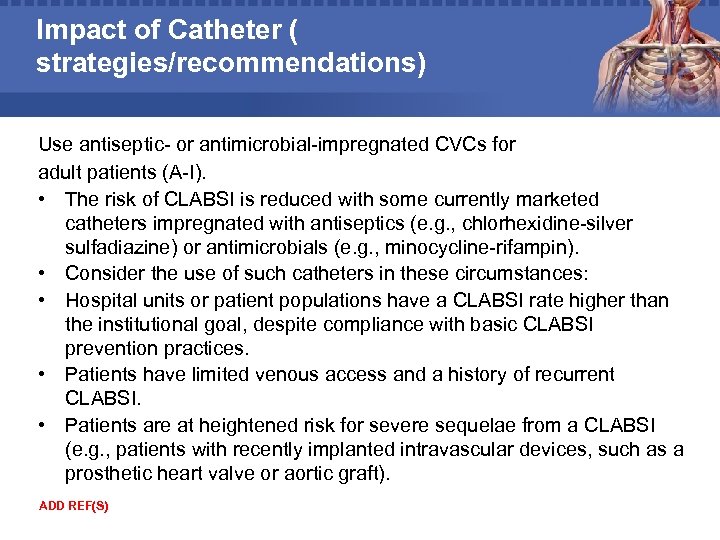 Impact of Catheter ( strategies/recommendations)

Use antiseptic- or antimicrobial-impregnated CVCs for adult patients (A-I).

• The risk of CLABSI is reduced with some currently marketed catheters impregnated with antiseptics (e.g., chlorhexidine-silver sulfadiazine) or antimicrobials (e.g., minocycline-rifampin).
• Consider the use of such catheters in these circumstances:
• Hospital units or patient populations have a CLABSI rate higher than the institutional goal, despite compliance with basic CLABSI prevention practices.
• Patients have limited venous access and a history of recurrent CLABSI.
• Patients are at heightened risk for severe sequelae from a CLABSI (e.g., patients with recently implanted intravascular devices, such as a prosthetic heart valve or aortic graft).

ADD REF(S)